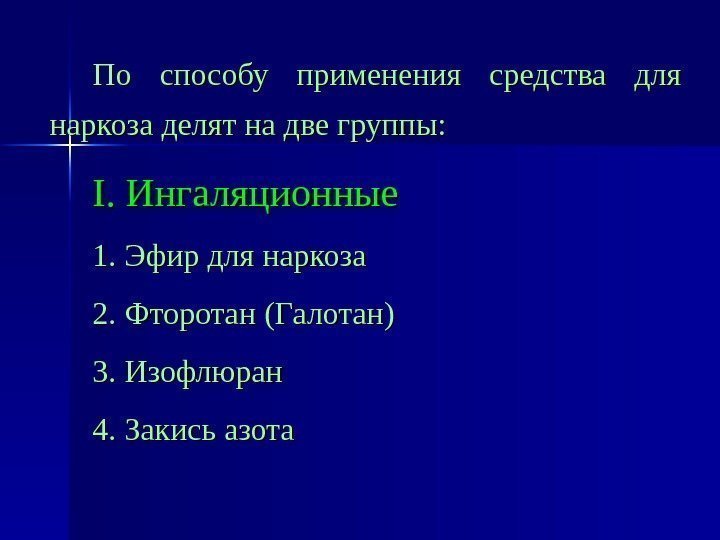 По способу применения средства для наркоза делят на две группы:

I. Ингаляционные

1. Эфир для наркоза

2. Фторотан (Галотан)

3. Изофлюран

4. Закись азота